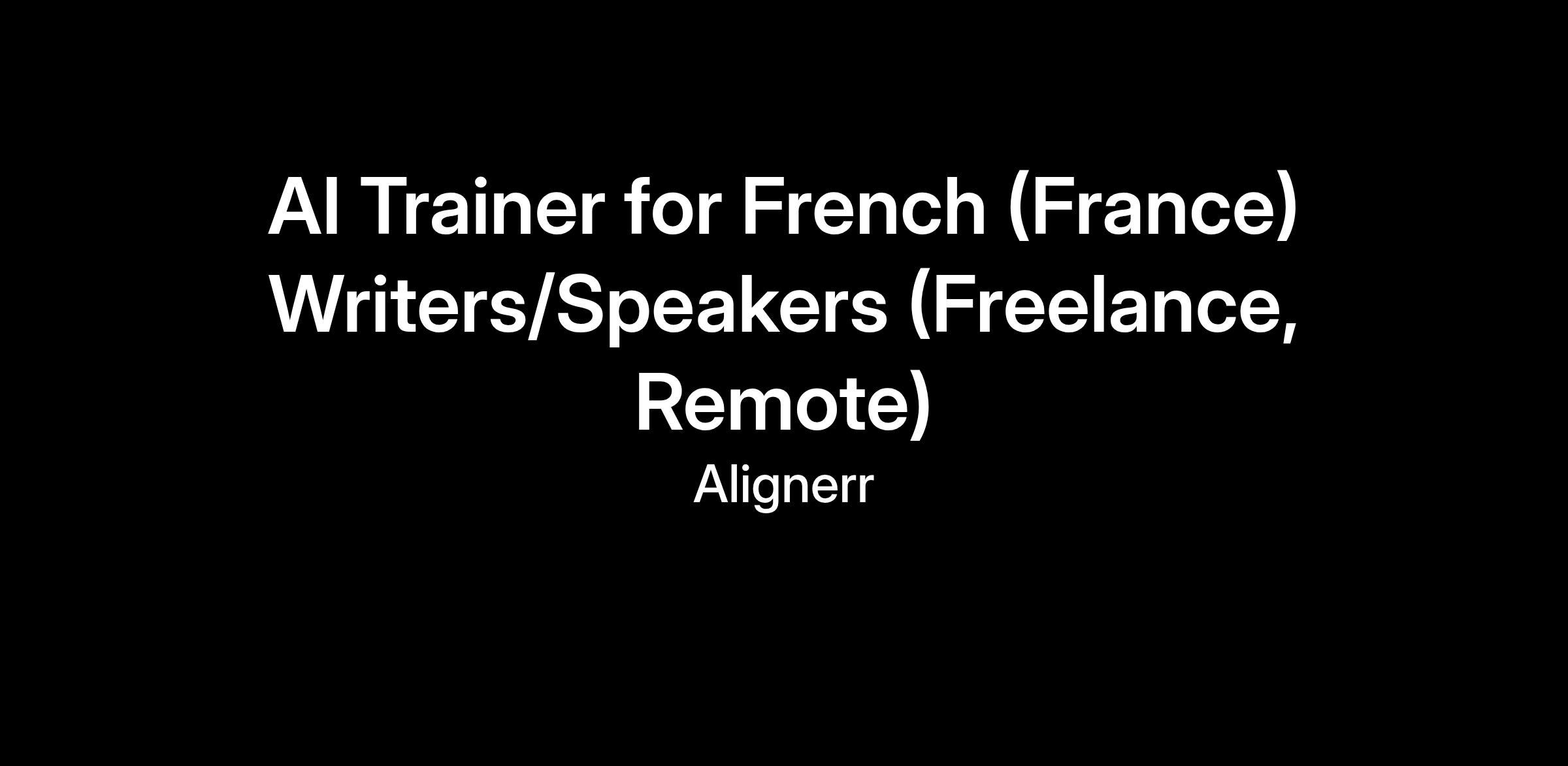 AI Trainer for French (France) Writers/Speakers (Freelance, Remote)

Alignerr